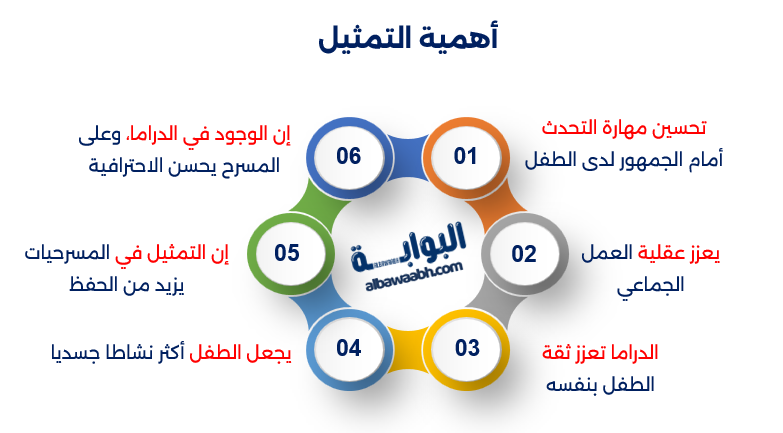 أهمية التمثيل

01
تحسين مهارة التحدث أمام الجمهور لدى الطفل

02
يعزز عقلية العمل الجماعي

03
الدراما تعزز ثقة الطفل بنفسه

04
يجعل الطفل أكثر نشاطا جسديا

05
إن التمثيل في المسرحيات يزيد من الحفظ

06
إن الوجود في الدراما، وعلى المسرح يحسن الاحترافية

البوابة
albawaabh.com